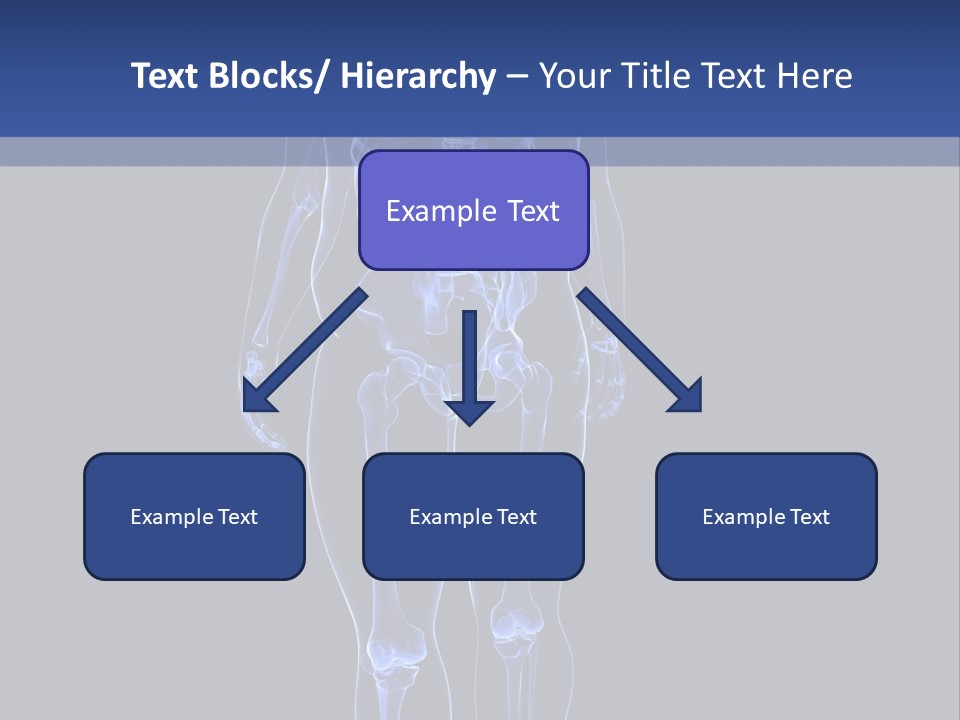 Text Blocks/ Hierarchy – Your Title Text Here

Example Text

Example Text

Example Text

Example Text